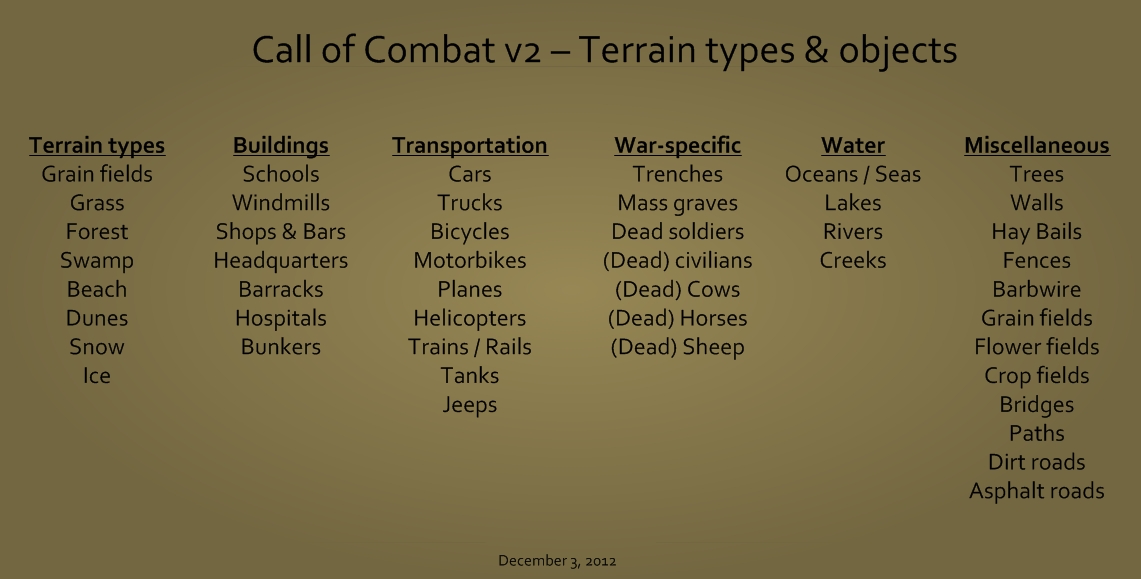 Call of Combat v2 – Terrain types & objects

Terrain types
Grain fields
Grass
Forest
Swamp
Beach
Dunes
Snow
Ice

Buildings
Schools
Windmills
Shops & Bars
Headquarters
Barracks
Hospitals
Bunkers

Transportation
Cars
Trucks
Bicycles
Motorbikes
Planes
Helicopters
Trains / Rails
Tanks
Jeeps

War-specific
Trenches
Mass graves
Dead soldiers
(Dead) civilians
(Dead) Cows
(Dead) Horses
(Dead) Sheep

Water
Oceans / Seas
Lakes
Rivers
Creeks

Miscellaneous
Trees
Walls
Hay Bails
Fences
Barbwire
Grain fields
Flower fields
Crop fields
Bridges
Paths
Dirt roads
Asphalt roads

December 3, 2012